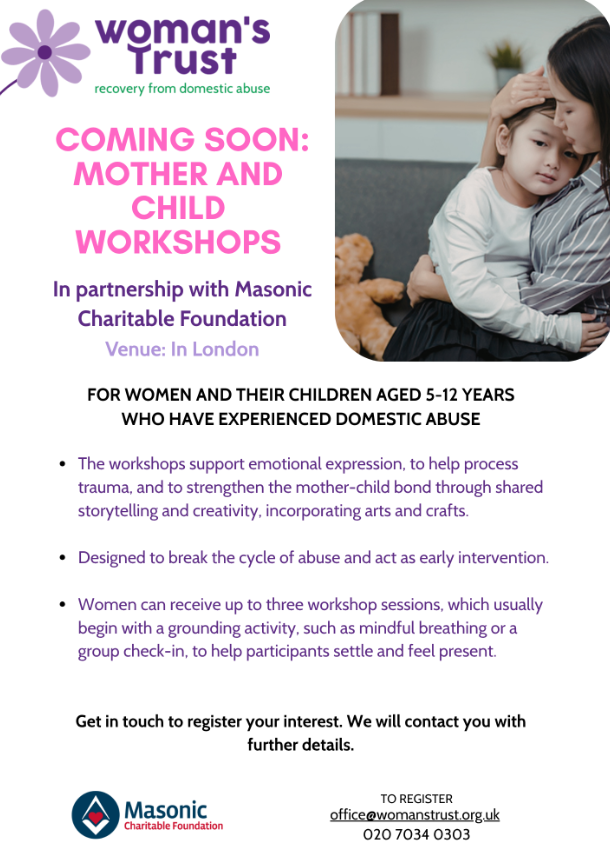 woman's Trust
recovery from domestic abuse

COMING SOON: MOTHER AND CHILD WORKSHOPS

In partnership with Masonic Charitable Foundation
Venue: In London

FOR WOMEN AND THEIR CHILDREN AGED 5-12 YEARS WHO HAVE EXPERIENCED DOMESTIC ABUSE

• The workshops support emotional expression, to help process trauma, and to strengthen the mother-child bond through shared storytelling and creativity, incorporating arts and crafts.

• Designed to break the cycle of abuse and act as early intervention.

• Women can receive up to three workshop sessions, which usually begin with a grounding activity, such as mindful breathing or a group check-in, to help participants settle and feel present.

Get in touch to register your interest. We will contact you with further details.

Masonic
Charitable Foundation

TO REGISTER
office@womanstrust.org.uk
020 7034 0303